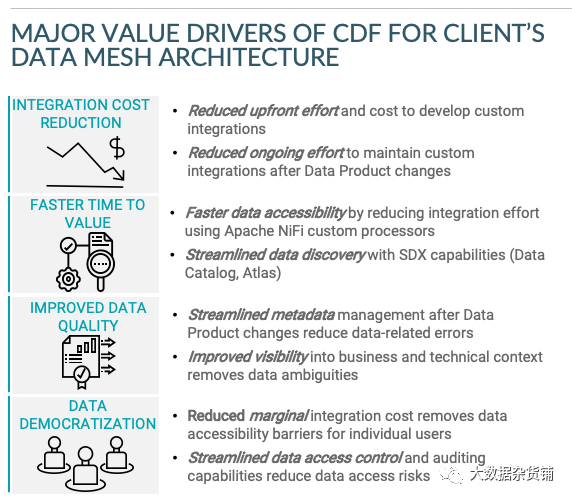 MAJOR VALUE DRIVERS OF CDF FOR CLIENT'S DATA MESH ARCHITECTURE

INTEGRATION COST REDUCTION

$

• Reduced upfront effort and cost to develop custom integrations

• Reduced ongoing effort to maintain custom integrations after Data Product changes

FASTER TIME TO VALUE

• Faster data accessibility by reducing integration effort using Apache NiFi custom processors

• Streamlined data discovery with SDX capabilities (Data Catalog, Atlas)

IMPROVED DATA QUALITY

• Streamlined metadata management after Data Product changes reduce data-related errors

• Improved visibility into business and technical context removes data ambiguities

DATA DEMOCRATIZATION

• Reduced marginal integration cost removes data accessibility barriers for individual users

• Streamlined data access control and auditing capabilities reduce data access risks

大数据杂货铺